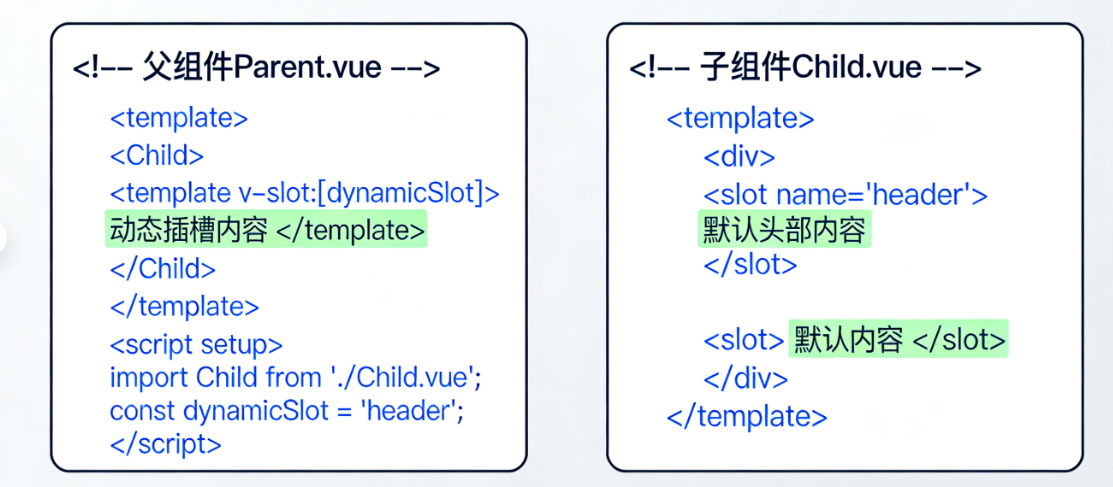 <!-- 父组件Parent.vue -->

<template>
<Child>
<template v-slot:[dynamicSlot]>
动态插槽内容 </template>
</Child>
</template>
<script setup>
import Child from './Child.vue';
const dynamicSlot = 'header';
</script>

<!-- 子组件Child.vue -->

<template>
<div>
<slot name='header'>
默认头部内容
</slot>

<slot> 默认内容 </slot>
</div>
</template>